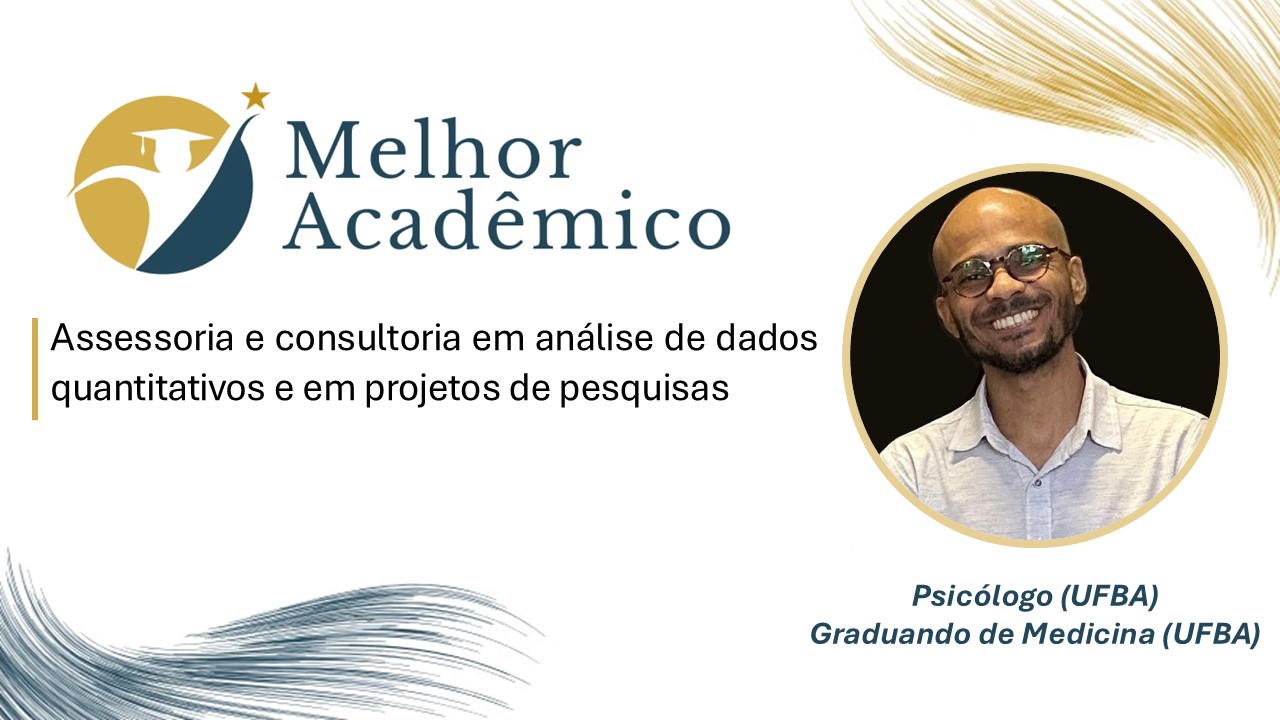 Melhor Acadêmico

Assessoria e consultoria em análise de dados quantitativos e em projetos de pesquisas

Psicólogo (UFBA)
Graduando de Medicina (UFBA)